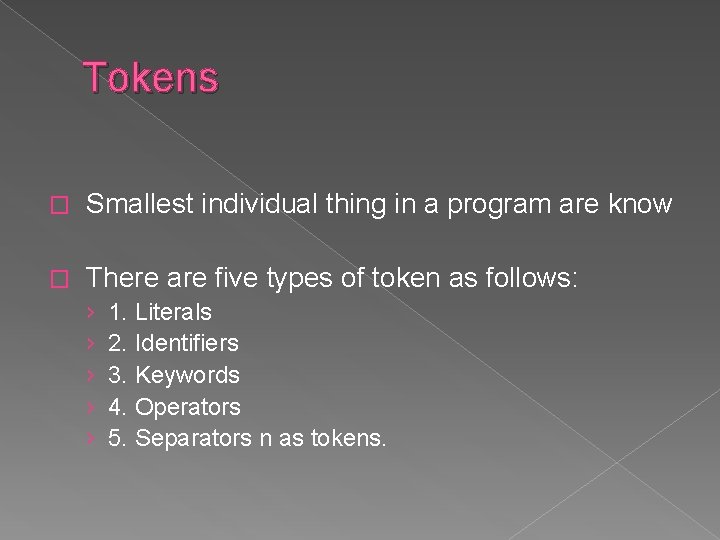 Tokens

Smallest individual thing in a program are know

There are five types of token as follows:

› 1. Literals
› 2. Identifiers
› 3. Keywords
› 4. Operators
› 5. Separators n as tokens.